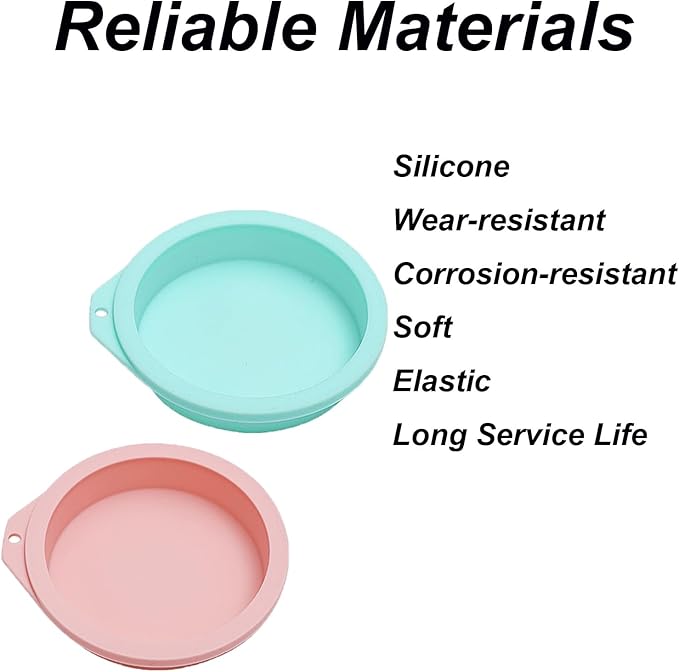 Reliable Materials

Silicone

Wear-resistant

Corrosion-resistant

Soft

Elastic

Long Service Life